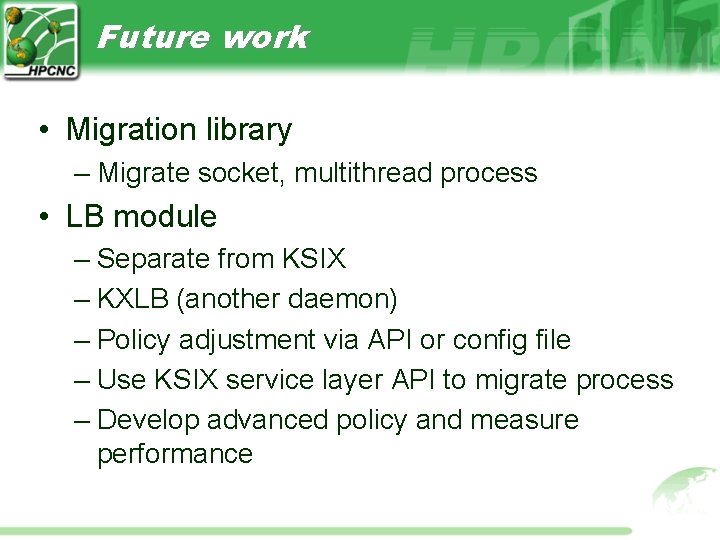 HPCNC

Future work

HPCNC

• Migration library
– Migrate socket, multithread process
• LB module
– Separate from KSIX
– KXLB (another daemon)
– Policy adjustment via API or config file
– Use KSIX service layer API to migrate process
– Develop advanced policy and measure performance